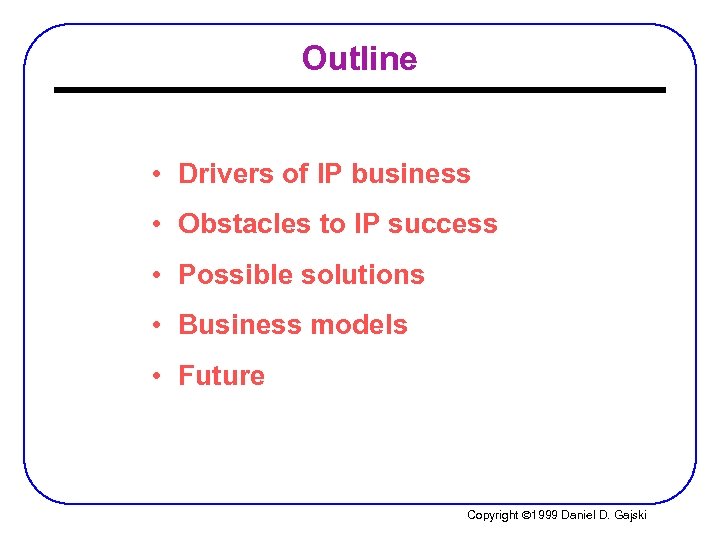 Outline

• Drivers of IP business
• Obstacles to IP success
• Possible solutions
• Business models
• Future

Copyright ©1999 Daniel D. Gajski